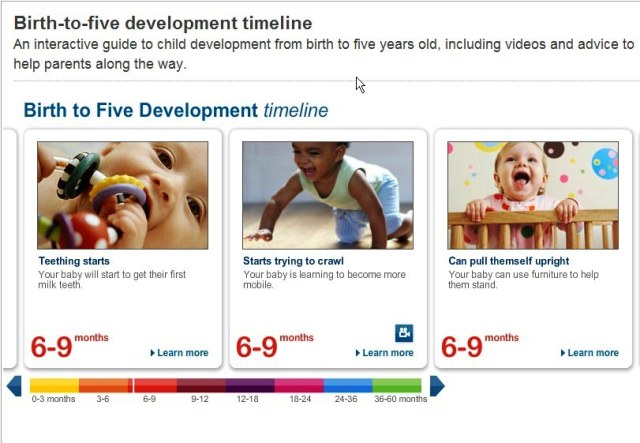 Birth-to-five development timeline
An interactive guide to child development from birth to five years old, including videos and advice to help parents along the way.

Birth to Five Development timeline

Teething starts
Your baby will start to get their first milk teeth.

6-9 months
Learn more

Starts trying to crawl
Your baby is learning to become more mobile.

6-9 months
Learn more

Can pull themself upright
Your baby can use furniture to help them stand.

6-9 months
Learn more

0-3 months 3-6 6-9 9-12 12-18 18-24 24-36 36-60 months